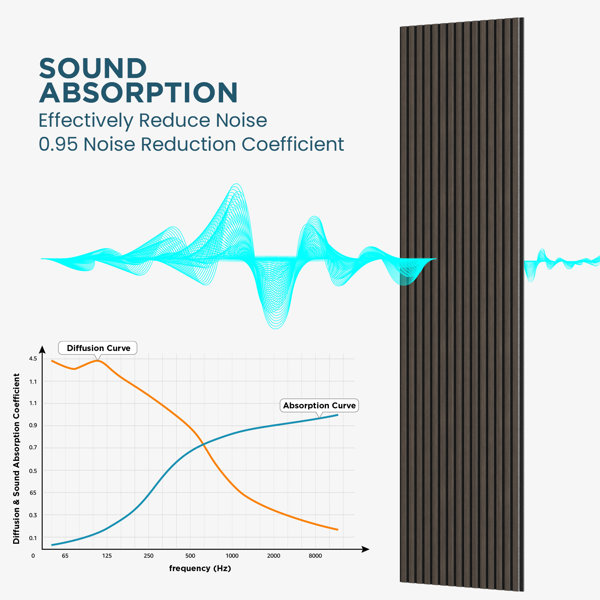 SOUND ABSORPTION
Effectively Reduce Noise
0.95 Noise Reduction Coefficient

Diffusion Curve
Absorption Curve

Diffusion & Sound Absorption Coefficient
4.5
1.1
1.1
0.9
0.7
0.5
65
0.3
0.1
0
65
125
250
500
1000
2000
8000
frequency (Hz)